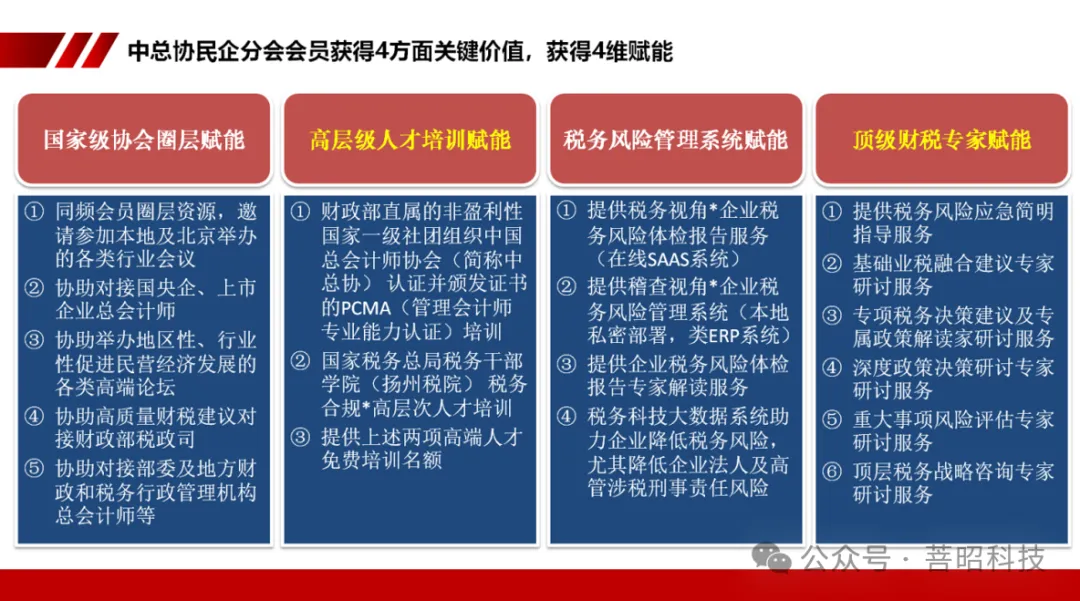 中总协民企分会会员获得4方面关键价值，获得4维赋能

国家级协会圈层赋能

① 同频会员圈层资源，邀请参加本地及北京举办的各类行业会议
② 协助对接国央企、上市企业总会计师
③ 协助举办地区性、行业性促进民营经济发展的各类高端论坛
④ 协助高质量财税建议对接财政部税政司
⑤ 协助对接部委及地方财政和税务行政管理机构总会计师等

高层级人才培训赋能

① 财政部直属的非盈利性国家一级社团组织中国总会计师协会（简称中总协）认证并颁发证书的PCMA（管理会计师专业能力认证）培训
② 国家税务总局税务干部学院（扬州税院）税务合规*高层次人才培训
③ 提供上述两项高端人才免费培训名额

税务风险管理系统赋能

① 提供税务视角*企业税务风险体检报告服务（在线SAAS系统）
② 提供稽查视角*企业税务风险管理系统（本地私密部署，类ERP系统）
③ 提供企业税务风险体检报告专家解读服务
④ 税务科技大数据系统助力企业降低税务风险，尤其降低企业法人及高管涉税刑事责任风险

顶级财税专家赋能

① 提供税务风险应急简明指导服务
② 基础业税融合建议专家研讨服务
③ 专项税务决策建议及专属政策解读家研讨服务
④ 深度政策决策研讨专家研讨服务
⑤ 重大事项风险评估专家研讨服务
⑥ 顶层税务战略咨询专家研讨服务

公众号 · 菩昭科技